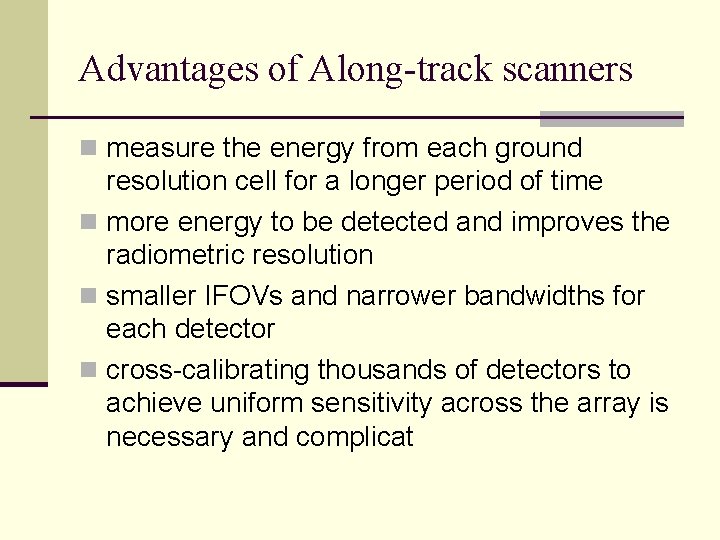 Advantages of Along-track scanners

measure the energy from each ground resolution cell for a longer period of time

more energy to be detected and improves the radiometric resolution

smaller IFOVs and narrower bandwidths for each detector

cross-calibrating thousands of detectors to achieve uniform sensitivity across the array is necessary and complicat